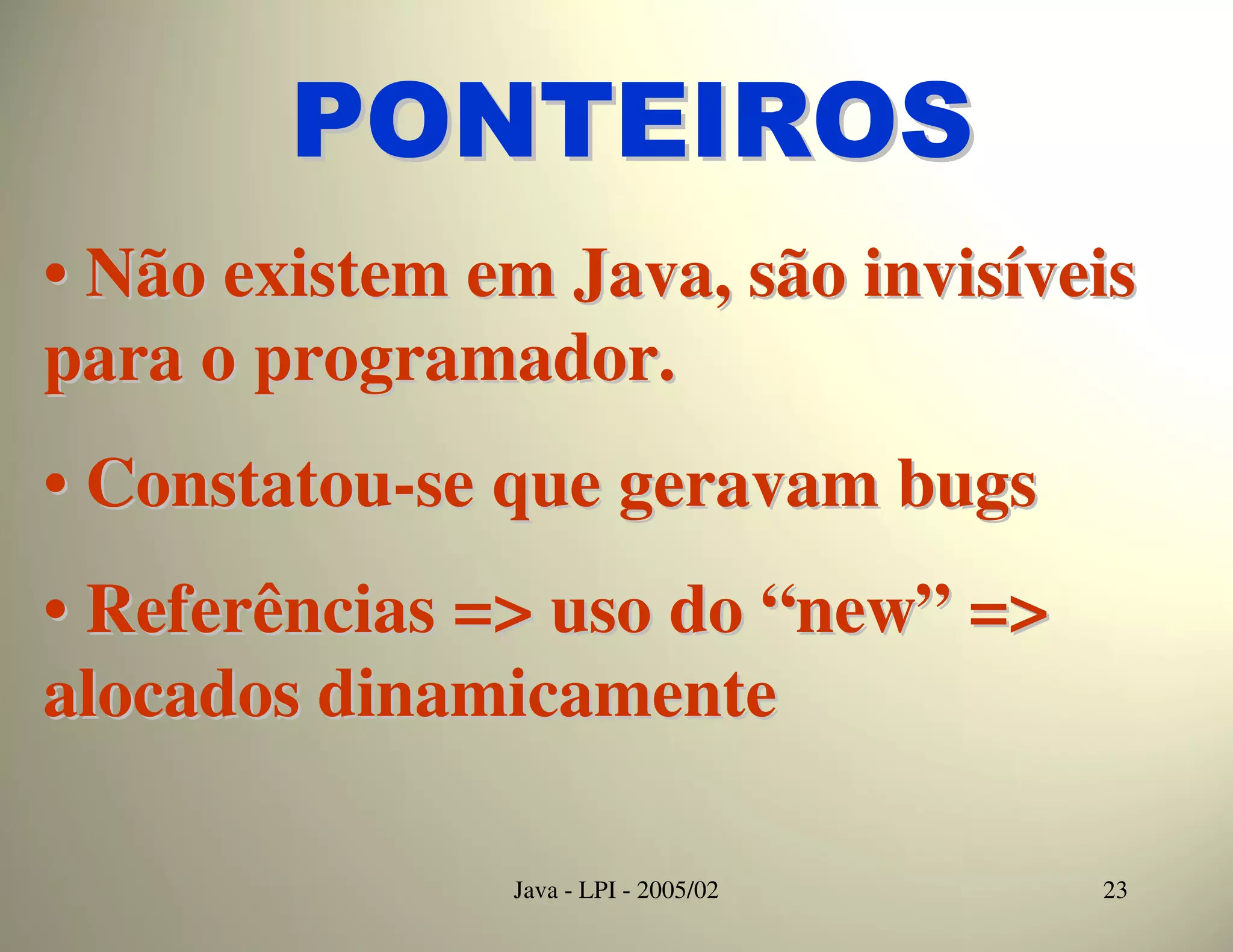 PONTEIROS

• Não existem em Java, são invisíveis para o programador.

• Constatou-se que geravam bugs

• Referências => uso do “new” => alocados dinamicamente

Java - LPI - 2005/02

23